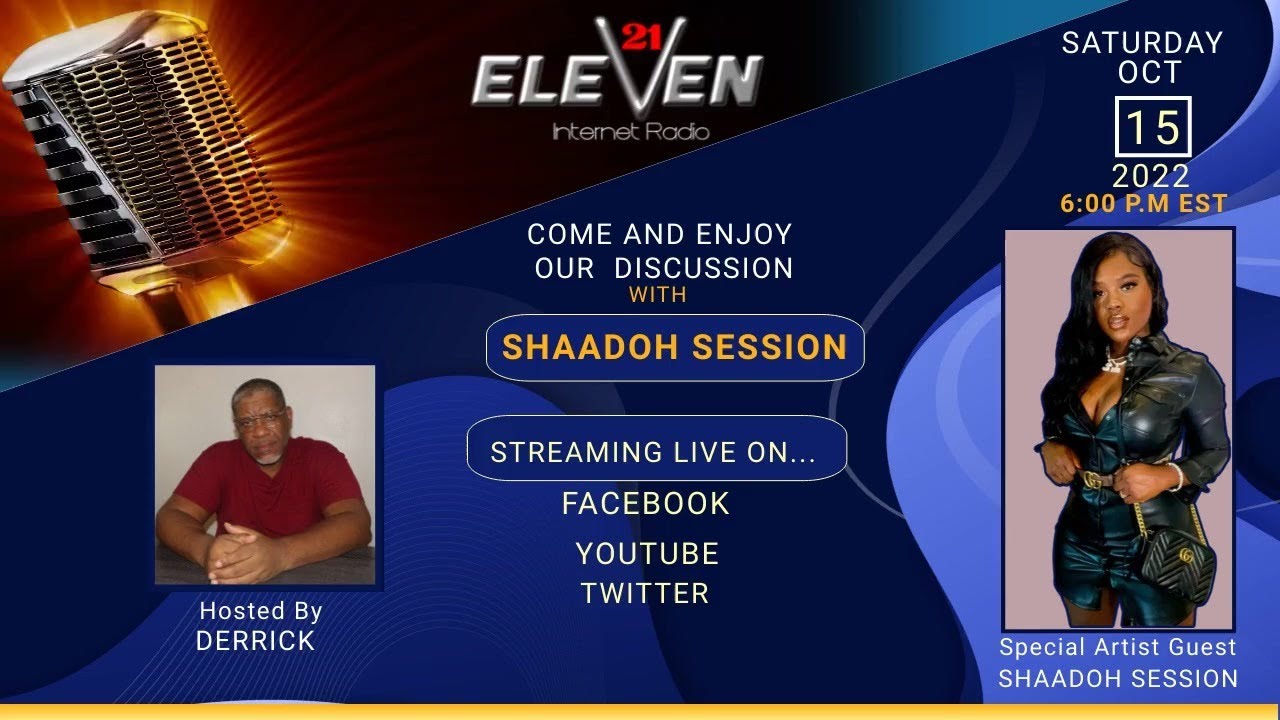 21
ELEVEN
Internet Radio

SATURDAY
OCT
15
2022
6:00 P.M EST

COME AND ENJOY
OUR DISCUSSION
WITH

SHAADOH SESSION

STREAMING LIVE ON...
FACEBOOK
YOUTUBE
TWITTER

Hosted By
DERRICK

Special Artist Guest
SHAADOH SESSION